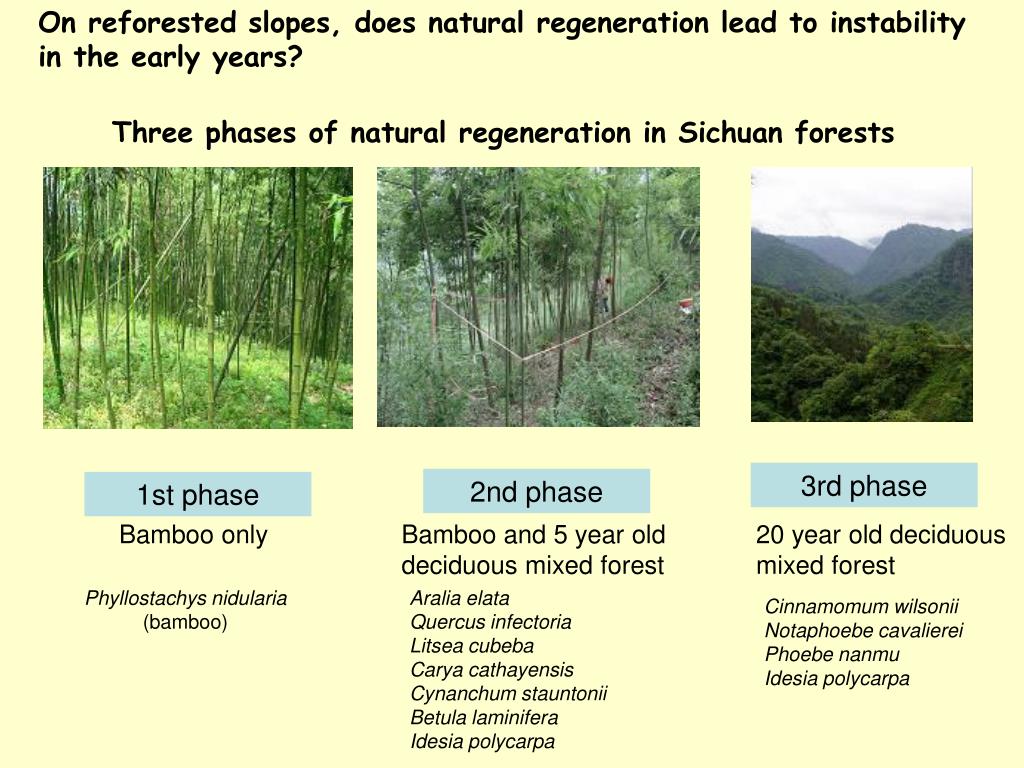 On reforested slopes, does natural regeneration lead to instability in the early years?

Three phases of natural regeneration in Sichuan forests

1st phase

Bamboo only

Phyllostachys nidularia
(bamboo)

2nd phase

Bamboo and 5 year old deciduous mixed forest

Aralia elata
Quercus infectoria
Litsea cubeba
Carya cathayensis
Cynanchum stauntonii
Betula laminifera
Idesia polycarpa

3rd phase

20 year old deciduous mixed forest

Cinnamomum wilsonii
Notaphoebe cavalierei
Phoebe nanmu
Idesia polycarpa